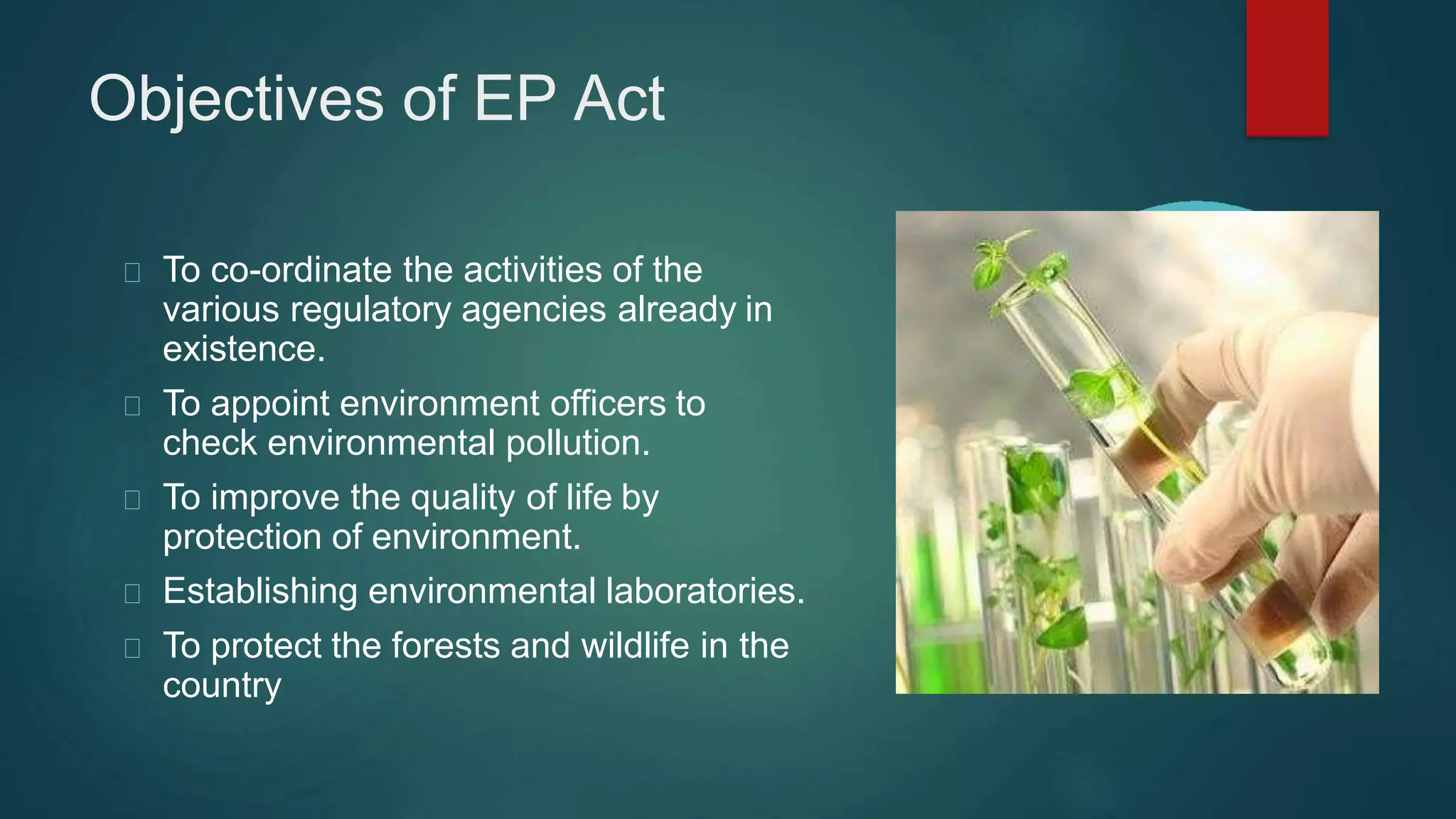 Objectives of EP Act

- To co-ordinate the activities of the various regulatory agencies already in existence.
- To appoint environment officers to check environmental pollution.
- To improve the quality of life by protection of environment.
- Establishing environmental laboratories.
- To protect the forests and wildlife in the country